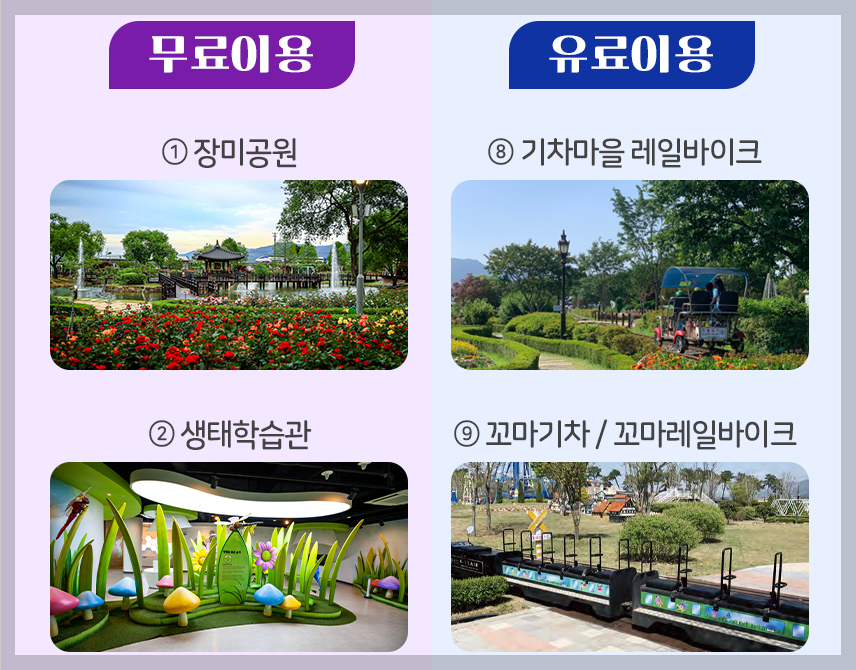 무료이용

① 장미공원

② 생태학습관

유료이용

⑧ 기차마을 레일바이크

⑨ 꼬마기차 / 꼬마레일바이크